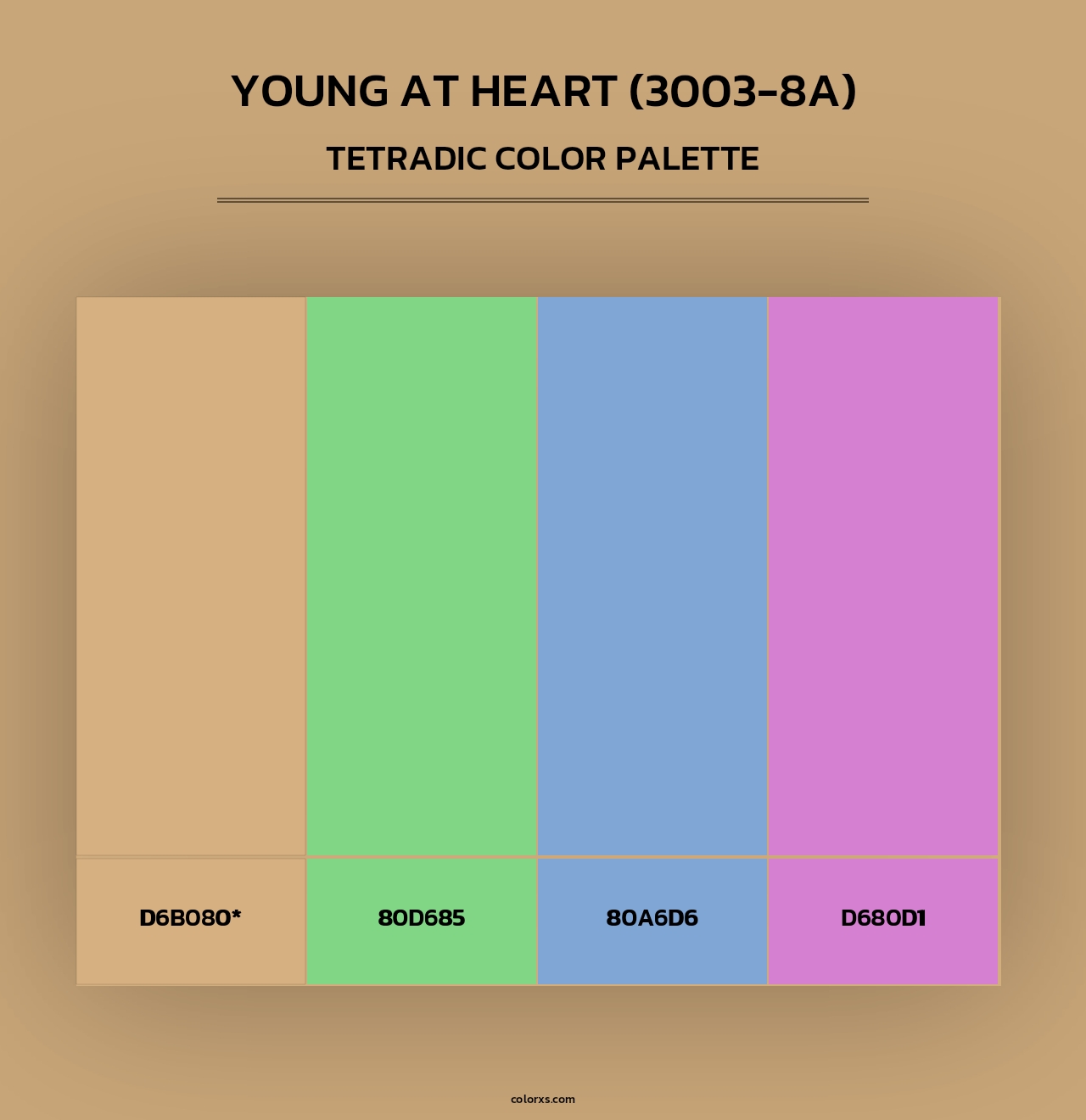 YOUNG AT HEART (3003-8A)

TETRADIC COLOR PALETTE

D6B080*

80D685

80A6D6

D680D1

colorxs.com